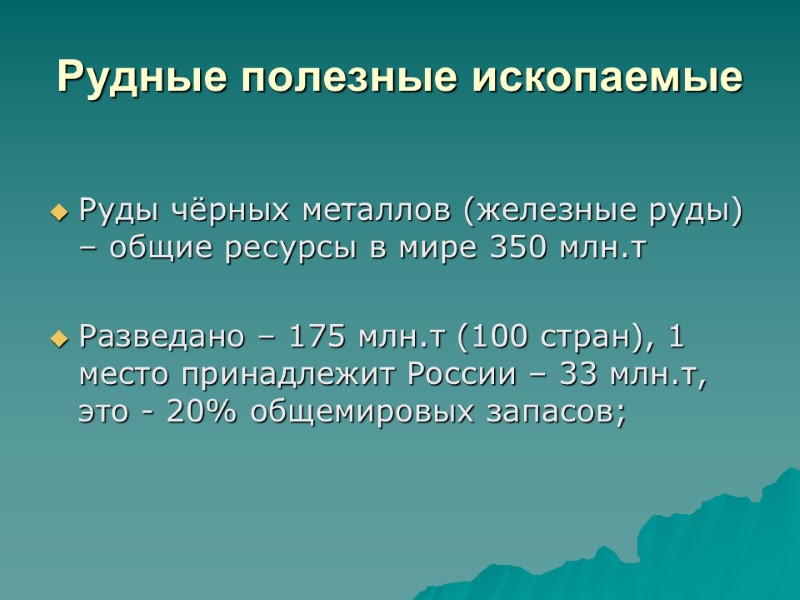 Рудные полезные ископаемые

Руды чёрных металлов (железные руды) – общие ресурсы в мире 350 млн.т

Разведано – 175 млн.т (100 стран), 1 место принадлежит России – 33 млн.т, это - 20% общемировых запасов;